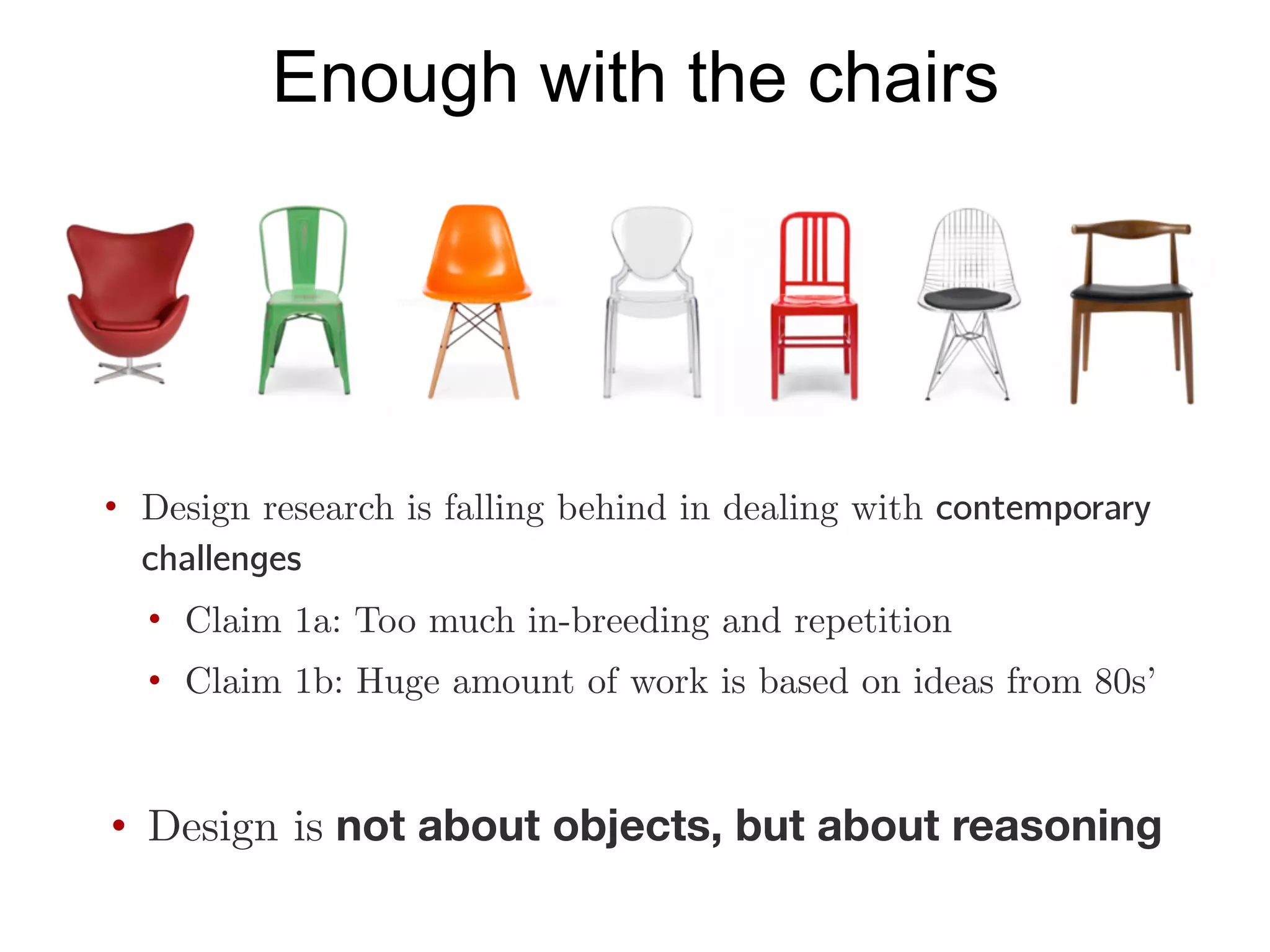 Enough with the chairs

• Design research is falling behind in dealing with contemporary challenges

• Claim 1a: Too much in-breeding and repetition

• Claim 1b: Huge amount of work is based on ideas from 80s'

• Design is not about objects, but about reasoning